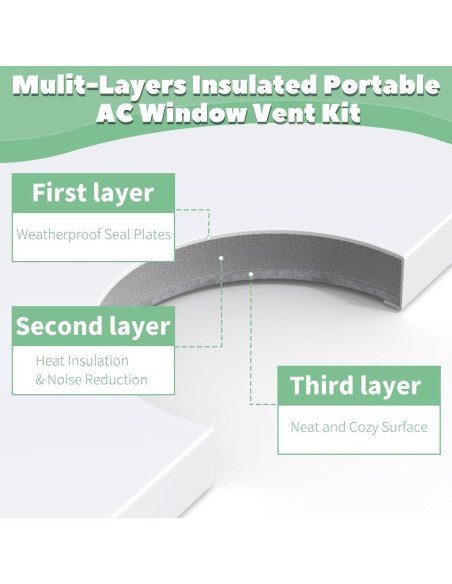 Mulit-Layers Insulated Portable AC Window Vent Kit

First layer

Weatherproof Seal Plates

Second layer

Heat Insulation & Noise Reduction

Third layer

Neat and Cozy Surface